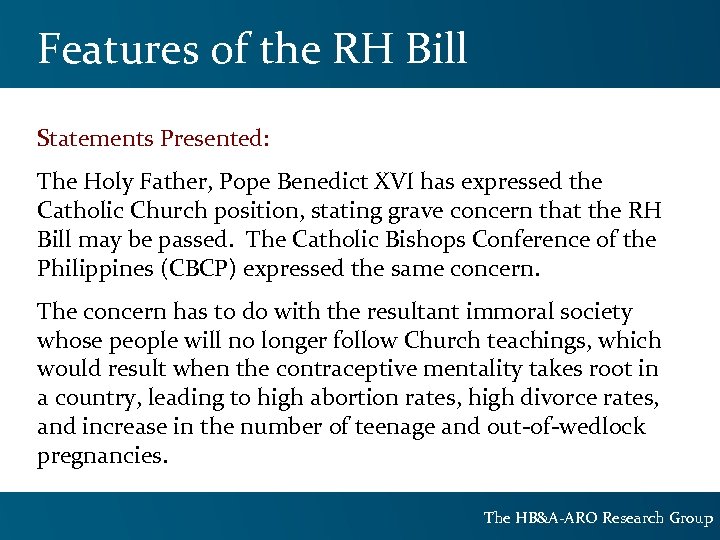 Features of the RH Bill

Statements Presented:

The Holy Father, Pope Benedict XVI has expressed the Catholic Church position, stating grave concern that the RH Bill may be passed. The Catholic Bishops Conference of the Philippines (CBCP) expressed the same concern.

The concern has to do with the resultant immoral society whose people will no longer follow Church teachings, which would result when the contraceptive mentality takes root in a country, leading to high abortion rates, high divorce rates, and increase in the number of teenage and out-of-wedlock pregnancies.

The HB&A-ARO Research Group